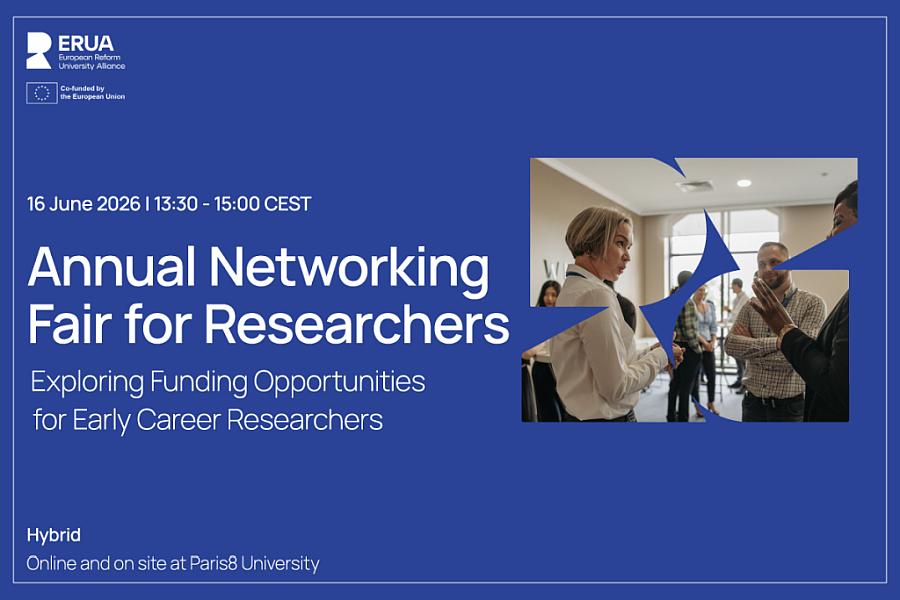 ERUA
European Reform University Alliance

Co-funded by the European Union

16 June 2026 | 13:30 - 15:00 CEST

Annual Networking Fair for Researchers

Exploring Funding Opportunities for Early Career Researchers

Hybrid

Online and on site at Paris8 University